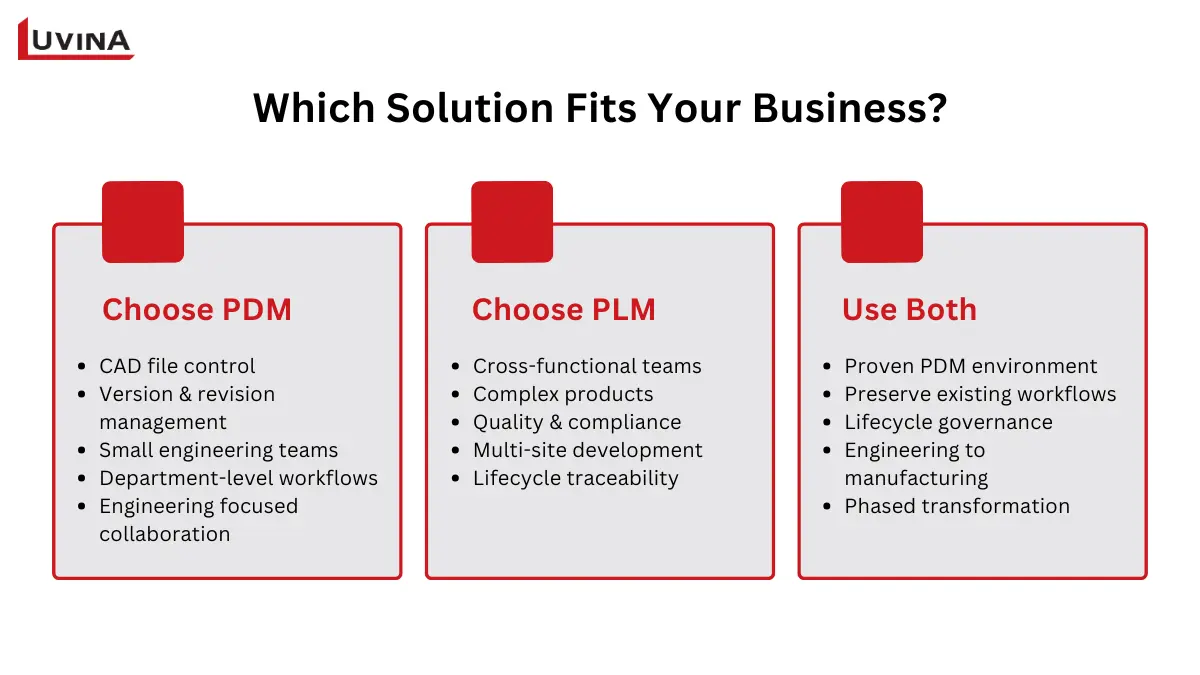 LUVINA

Which Solution Fits Your Business?

Choose PDM

- CAD file control
- Version & revision management
- Small engineering teams
- Department-level workflows
- Engineering focused collaboration

Choose PLM

- Cross-functional teams
- Complex products
- Quality & compliance
- Multi-site development
- Lifecycle traceability

Use Both

- Proven PDM environment
- Preserve existing workflows
- Lifecycle governance
- Engineering to manufacturing
- Phased transformation